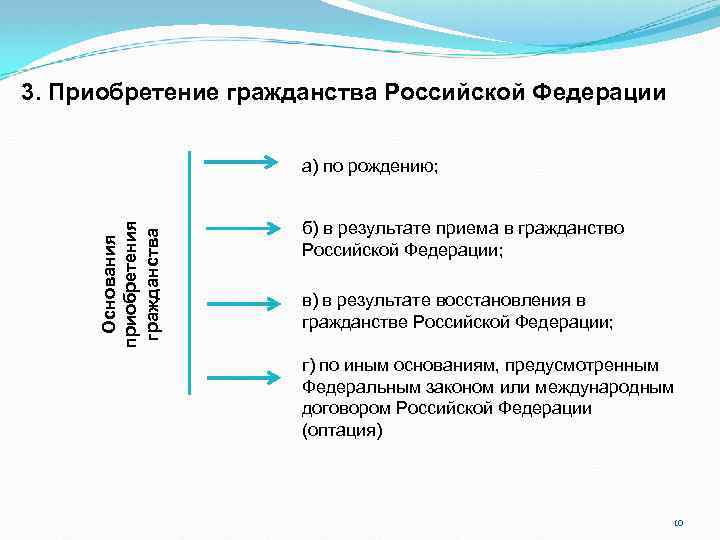 3. Приобретение гражданства Российской Федерации

Основания приобретения гражданства

а) по рождению;

б) в результате приема в гражданство Российской Федерации;

в) в результате восстановления в гражданстве Российской Федерации;

г) по иным основаниям, предусмотренным Федеральным законом или международным договором Российской Федерации (оптация)

10